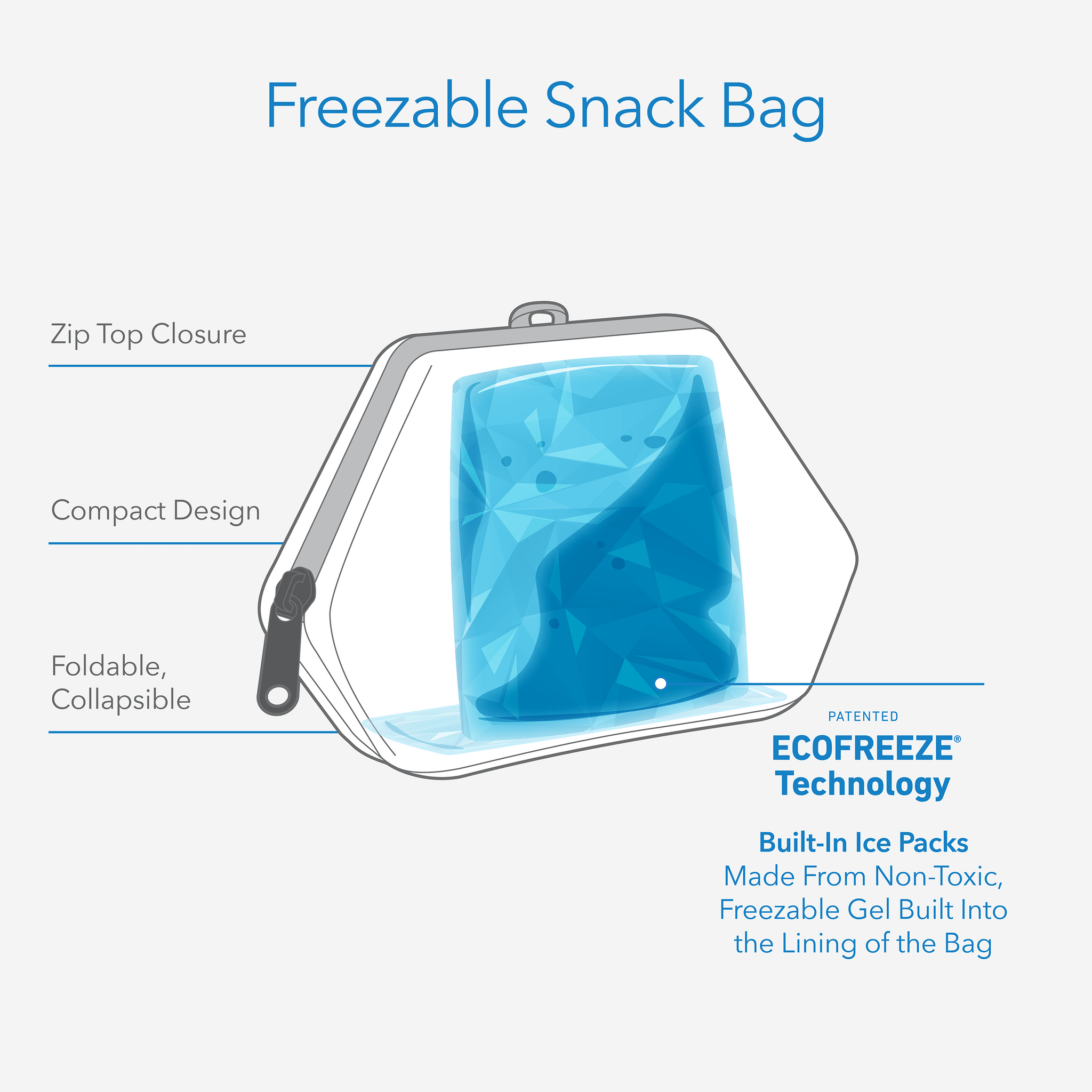 Freezable Snack Bag

Zip Top Closure

Compact Design

Foldable, Collapsible

PATENTED
ECOFREEZE®
Technology

Built-In Ice Packs
Made From Non-Toxic, Freezable Gel Built Into the Lining of the Bag